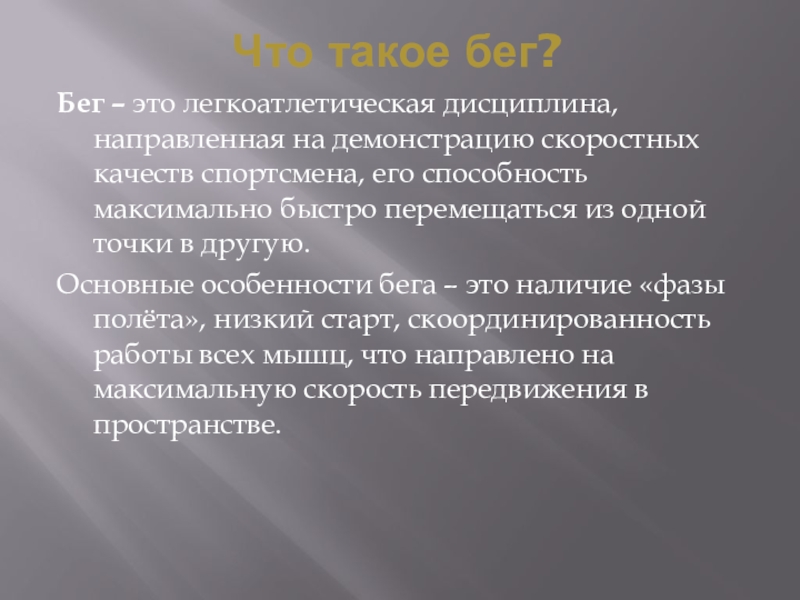 Что такое бег?

Бег – это легкоатлетическая дисциплина, направленная на демонстрацию скоростных качеств спортсмена, его способность максимально быстро перемещаться из одной точки в другую.

Основные особенности бега – это наличие «фазы полёта», низкий старт, скоординированность работы всех мышц, что направлено на максимальную скорость передвижения в пространстве.